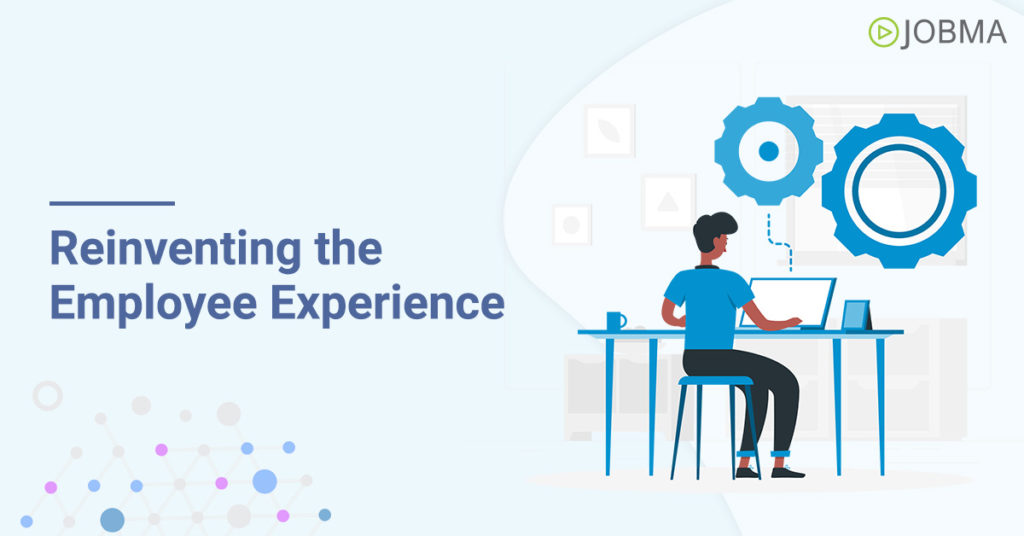 JOBMA

Reinventing the Employee Experience